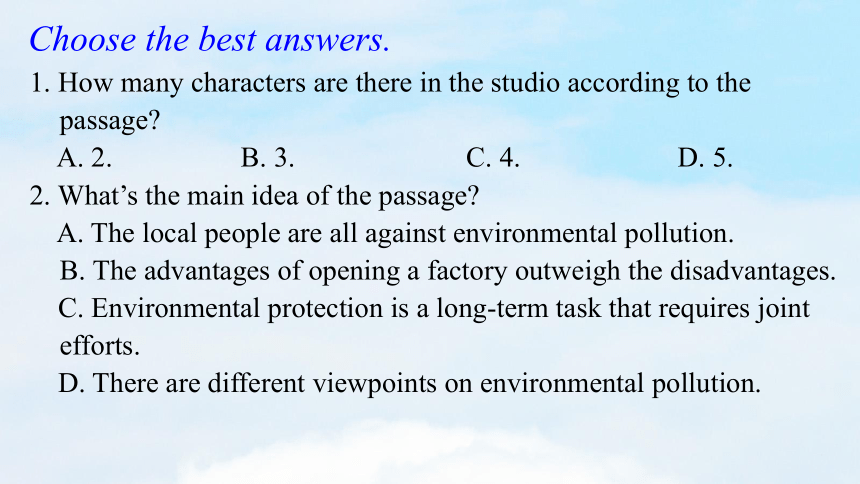 Choose the best answers.

1. How many characters are there in the studio according to the passage?

A. 2. B. 3. C. 4. D. 5.

2. What’s the main idea of the passage?

A. The local people are all against environmental pollution.

B. The advantages of opening a factory outweigh the disadvantages.

C. Environmental protection is a long-term task that requires joint efforts.

D. There are different viewpoints on environmental pollution.